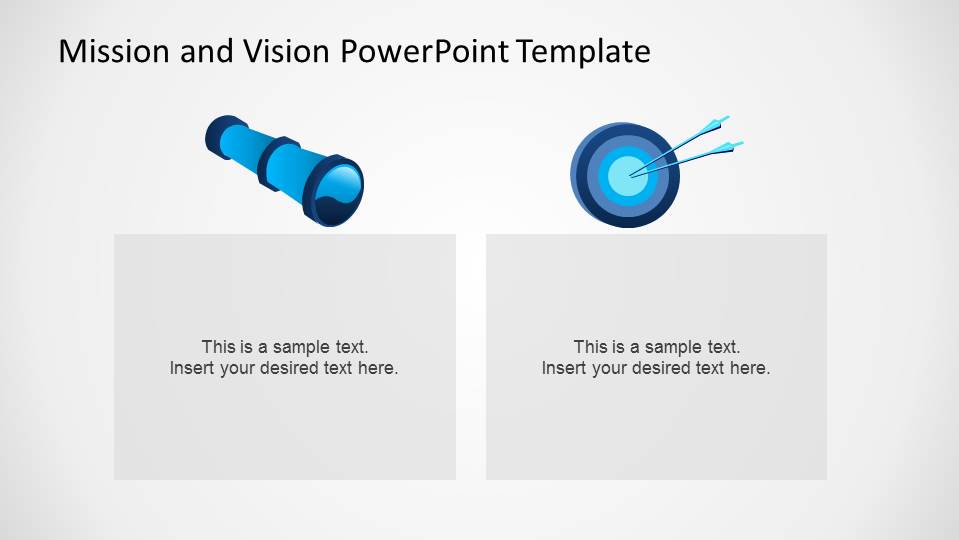 Mission and Vision PowerPoint Template

This is a sample text.
Insert your desired text here.

This is a sample text.
Insert your desired text here.